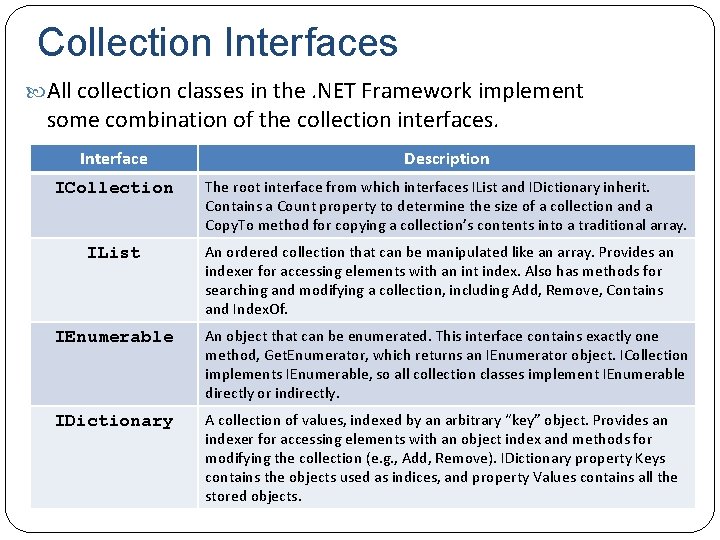 Collection Interfaces

All collection classes in the .NET Framework implement some combination of the collection interfaces.

| Interface | Description |
|---|---|
| ICollection | The root interface from which interfaces IList and IDictionary inherit. Contains a Count property to determine the size of a collection and a CopyTo method for copying a collection's contents into a traditional array. |
| IList | An ordered collection that can be manipulated like an array. Provides an indexer for accessing elements with an int index. Also has methods for searching and modifying a collection, including Add, Remove, Contains and IndexOf. |
| IEnumerable | An object that can be enumerated. This interface contains exactly one method, GetEnumerator, which returns an IEnumerator object. ICollection implements IEnumerable, so all collection classes implement IEnumerable directly or indirectly. |
| IDictionary | A collection of values, indexed by an arbitrary "key" object. Provides an indexer for accessing elements with an object index and methods for modifying the collection (e.g., Add, Remove). IDictionary property Keys contains the objects used as indices, and property Values contains all the stored objects. |